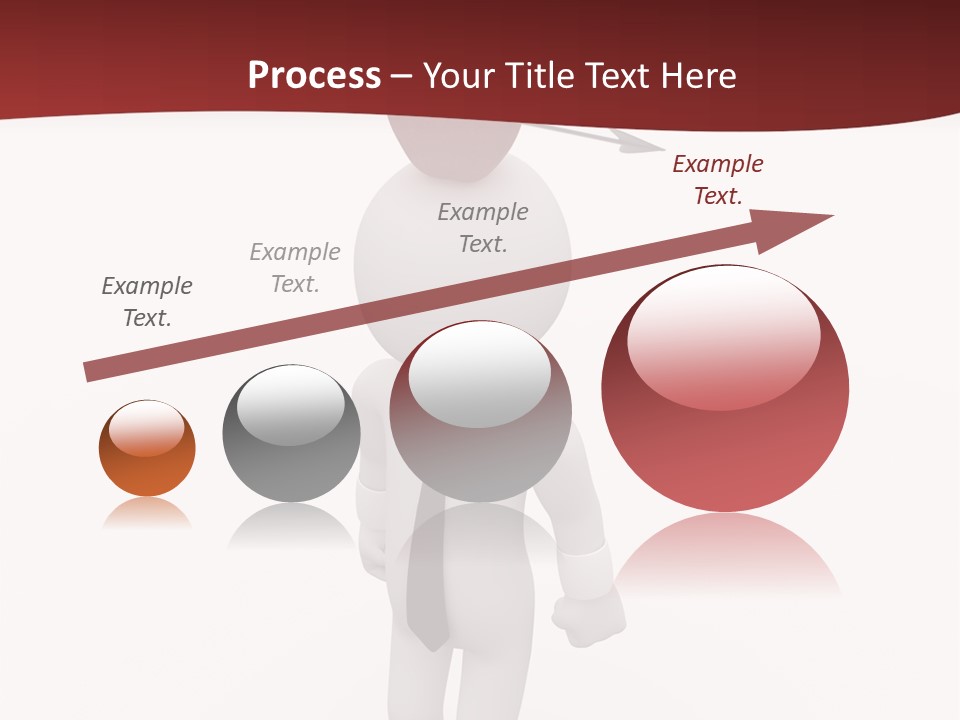 Process – Your Title Text Here

Example Text.

Example Text.

Example Text.

Example Text.